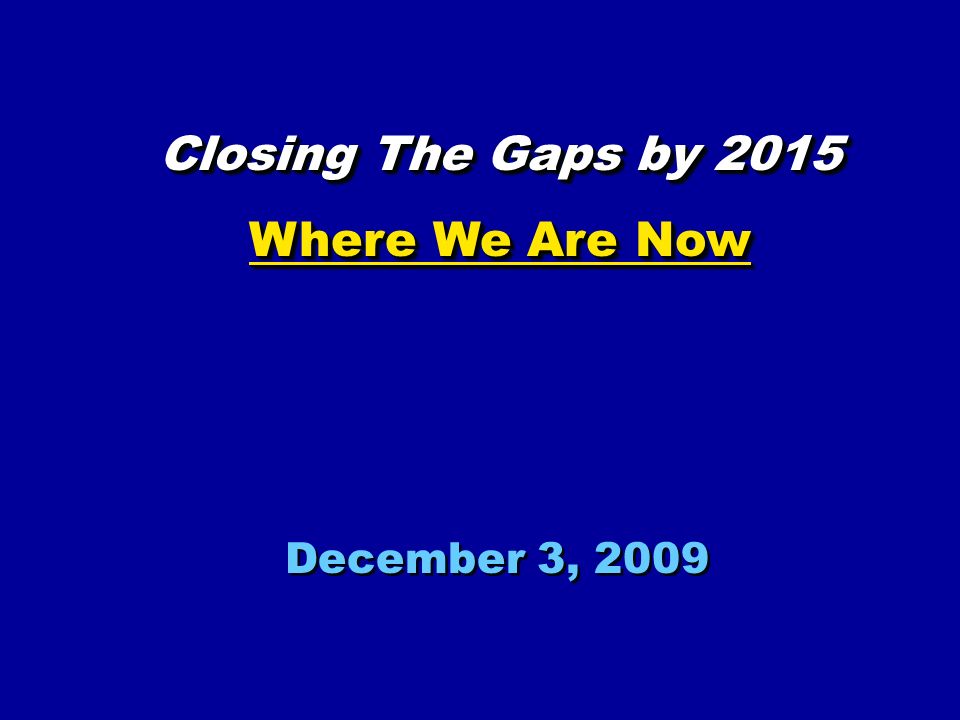 Closing The Gaps by 2015

Where We Are Now

December 3, 2009